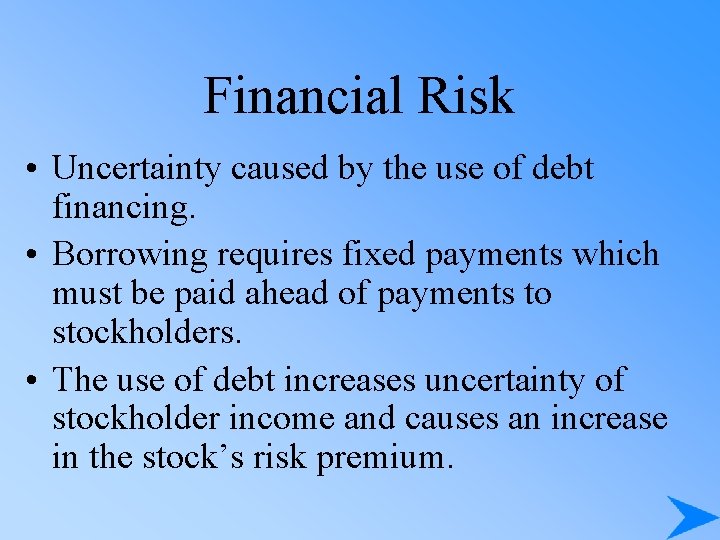 Financial Risk

• Uncertainty caused by the use of debt financing.

• Borrowing requires fixed payments which must be paid ahead of payments to stockholders.

• The use of debt increases uncertainty of stockholder income and causes an increase in the stock’s risk premium.